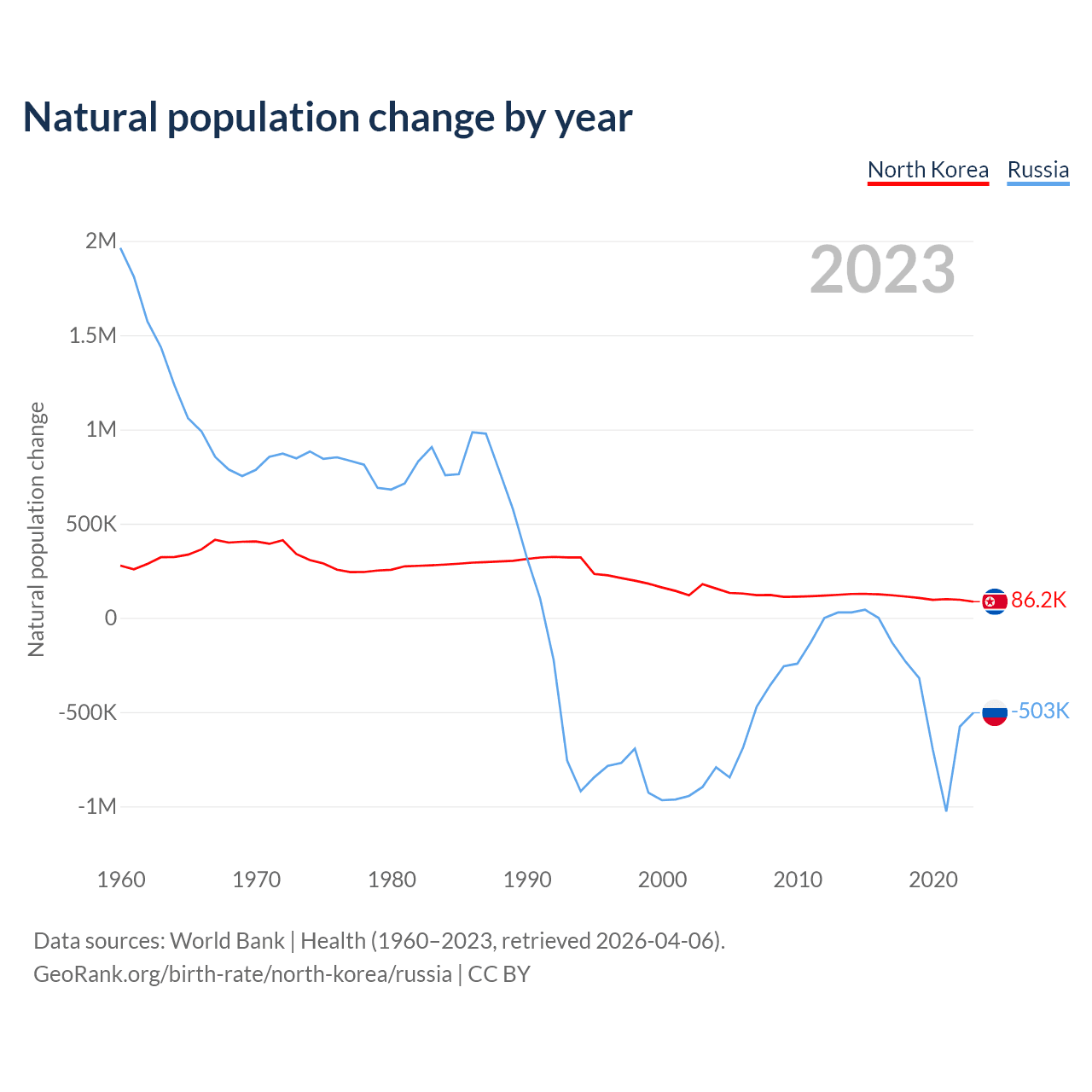 Natural population change by year

North Korea Russia

2023

Natural population change

2M
1.5M
1M
500K
0
-500K
-1M

86.2K
-503K

1960 1970 1980 1990 2000 2010 2020

Data sources: World Bank | Health (1960–2023, retrieved 2026-04-06).
GeoRank.org/birth-rate/north-korea/russia | CC BY